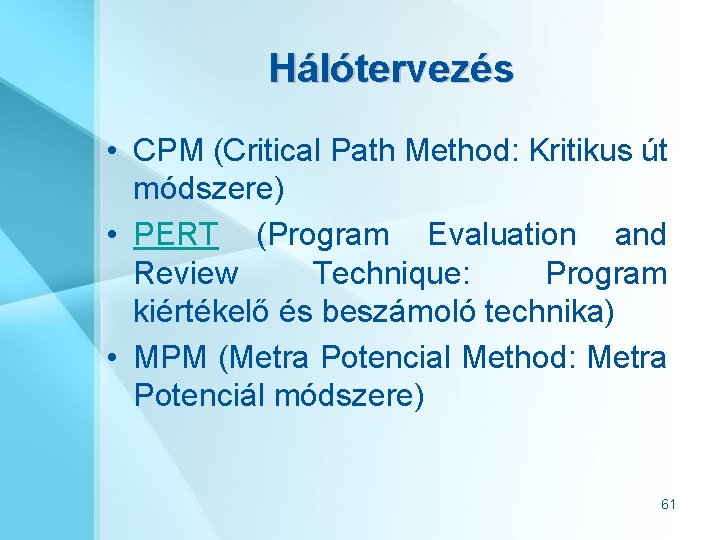 Hálótervezés

• CPM (Critical Path Method: Kritikus út módszere)
• PERT (Program Evaluation and Review Technique: Program kiértékelő és beszámoló technika)
• MPM (Metra Potencial Method: Metra Potenciál módszere)

61